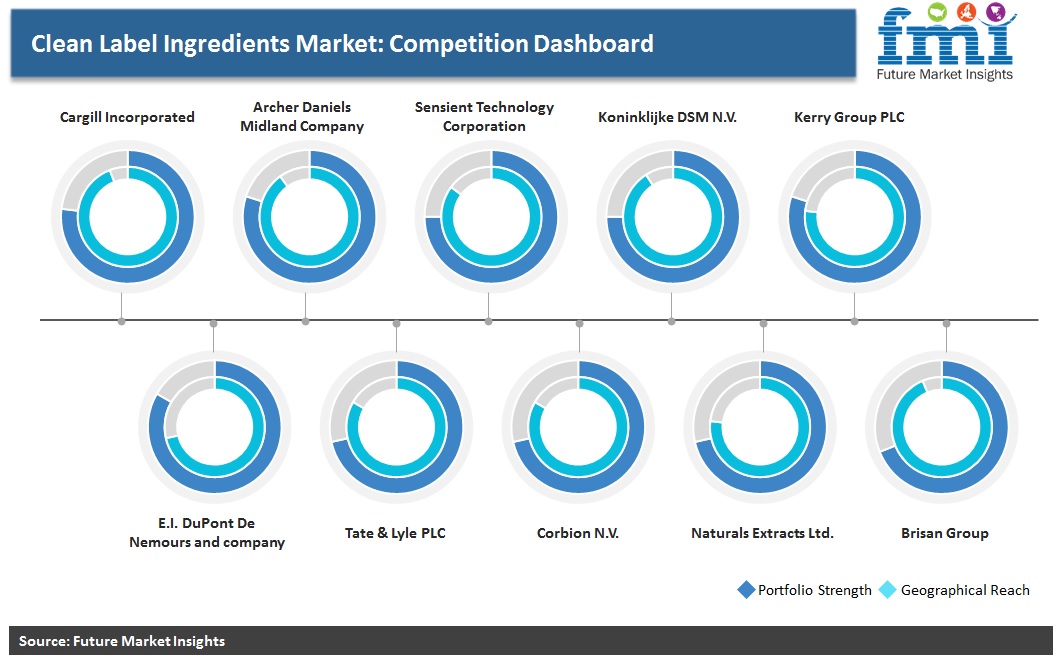 Clean Label Ingredients Market: Competition Dashboard

fmi
Future Market Insights

Cargill Incorporated

Archer Daniels Midland Company

Sensient Technology Corporation

Koninklijke DSM N.V.

Kerry Group PLC

E.I. DuPont De Nemours and company

Tate & Lyle PLC

Corbion N.V.

Naturals Extracts Ltd.

Brisan Group

Portfolio Strength Geographical Reach

Source: Future Market Insights